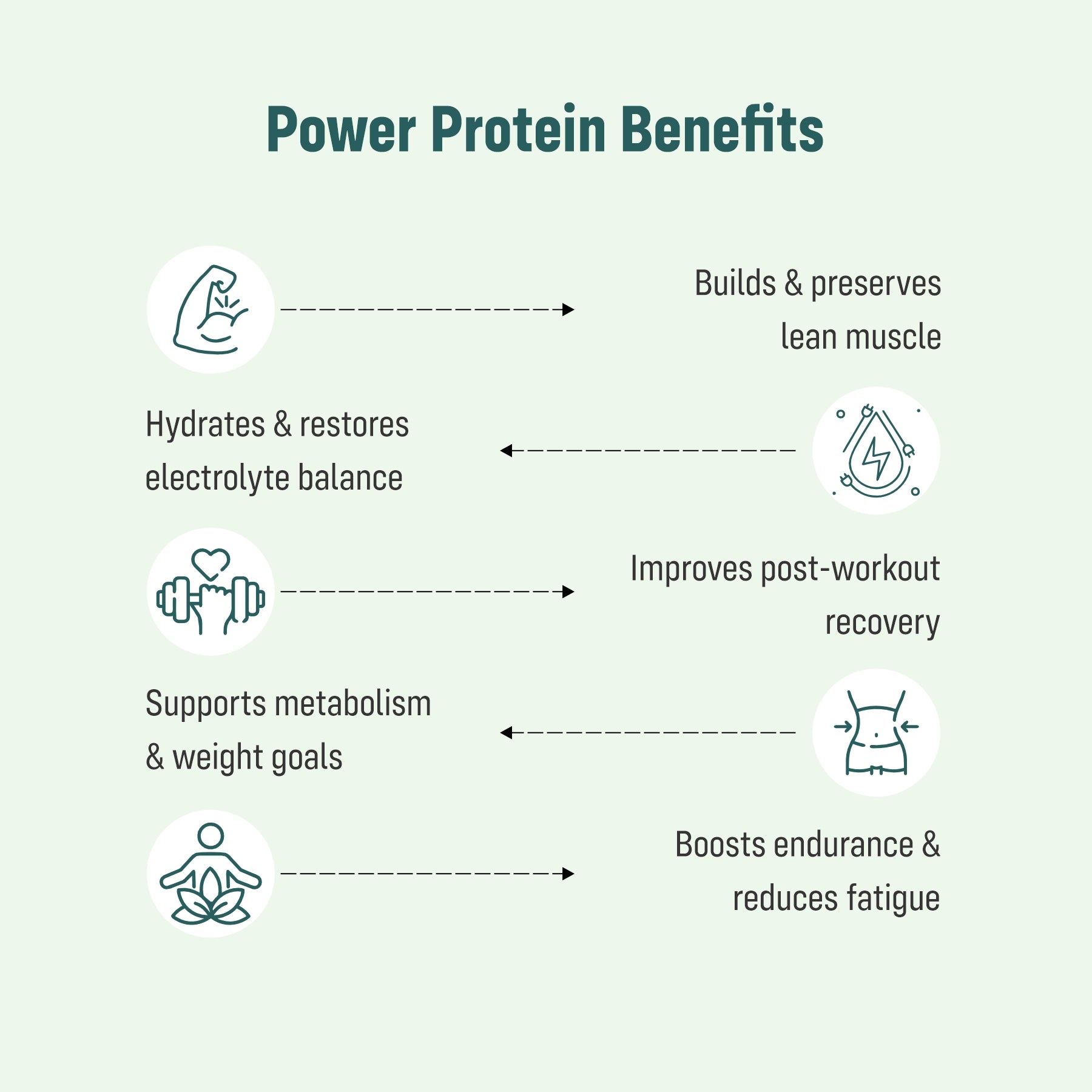 Power Protein Benefits

Builds & preserves lean muscle

Hydrates & restores electrolyte balance

Improves post-workout recovery

Supports metabolism & weight goals

Boosts endurance & reduces fatigue